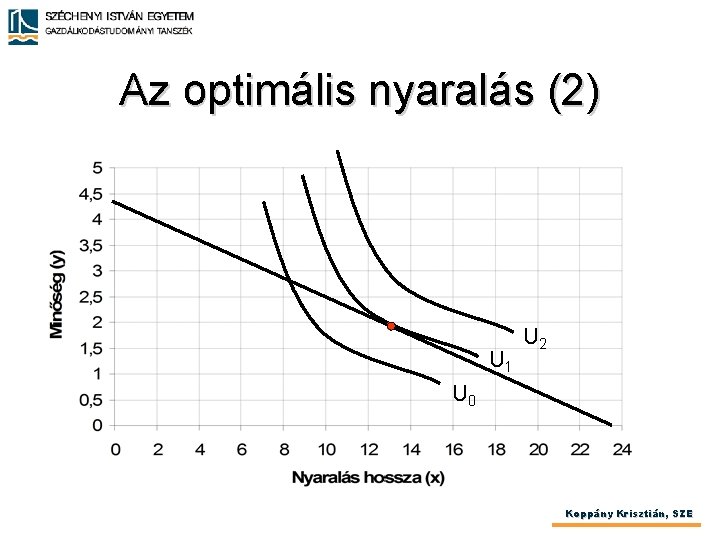 SZÉCHENYI ISTVÁN EGYETEM
GAZDÁLKODÁSTUDOMÁNYI TANSZÉK

Az optimális nyaralás (2)

Minőség (y)

5
4,5
4
3,5
3
2,5
2
1,5
1
0,5
0

$U_2$
$U_1$
$U_0$

0 2 4 6 8 10 12 14 16 18 20 22 24

Nyaralás hossza (x)

Koppány Krisztián, SZE